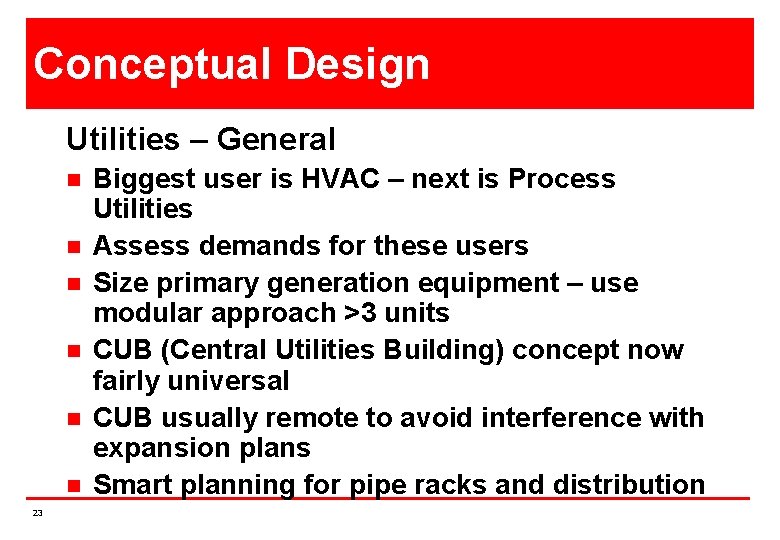 Conceptual Design

Utilities – General

- Biggest user is HVAC – next is Process Utilities
- Assess demands for these users
- Size primary generation equipment – use modular approach >3 units
- CUB (Central Utilities Building) concept now fairly universal
- CUB usually remote to avoid interference with expansion plans
- Smart planning for pipe racks and distribution

23